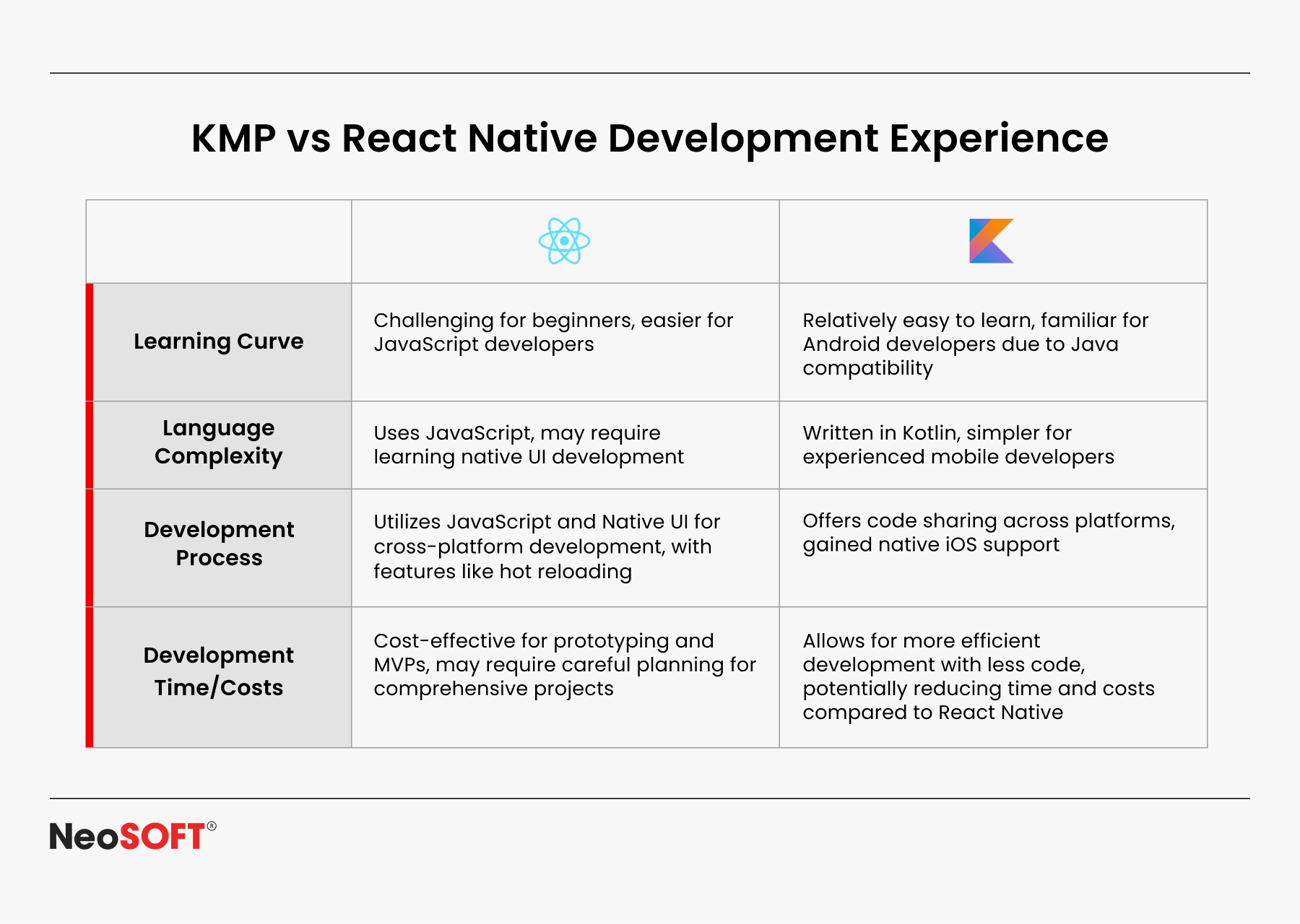 KMP vs React Native Development Experience

| | | |
|---|---|---|
| Learning Curve | Challenging for beginners, easier for JavaScript developers | Relatively easy to learn, familiar for Android developers due to Java compatibility |
| Language Complexity | Uses JavaScript, may require learning native UI development | Written in Kotlin, simpler for experienced mobile developers |
| Development Process | Utilizes JavaScript and Native UI for cross-platform development, with features like hot reloading | Offers code sharing across platforms, gained native iOS support |
| Development Time/Costs | Cost-effective for prototyping and MVPs, may require careful planning for comprehensive projects | Allows for more efficient development with less code, potentially reducing time and costs compared to React Native |

NeoSOFT®